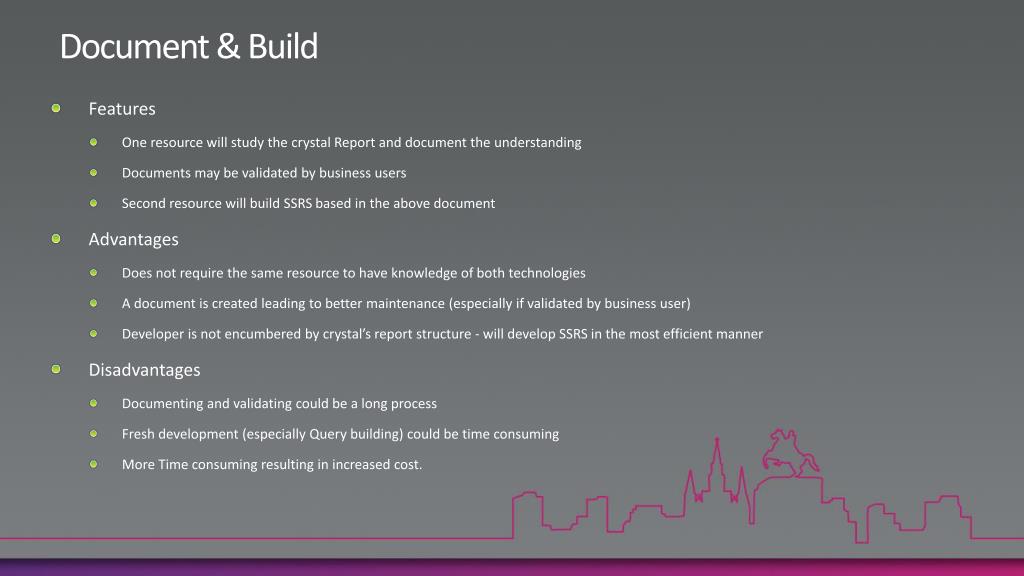 Document & Build

Features

One resource will study the crystal Report and document the understanding

Documents may be validated by business users

Second resource will build SSRS based in the above document

Advantages

Does not require the same resource to have knowledge of both technologies

A document is created leading to better maintenance (especially if validated by business user)

Developer is not encumbered by crystal's report structure - will develop SSRS in the most efficient manner

Disadvantages

Documenting and validating could be a long process

Fresh development (especially Query building) could be time consuming

More Time consuming resulting in increased cost.